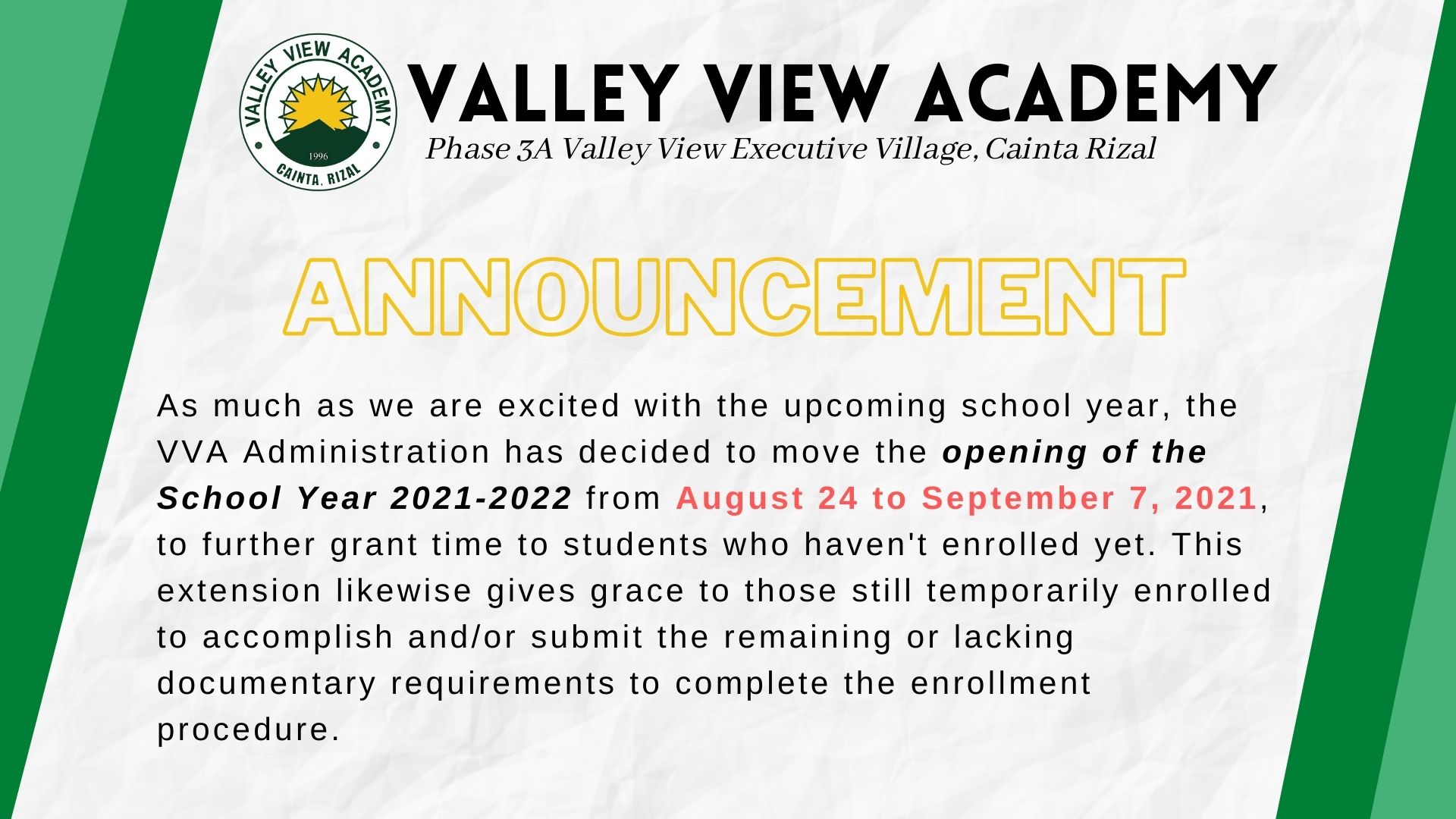 VALLEY VIEW ACADEMY
1996
CAINTA, RIZAL

VALLEY VIEW ACADEMY
Phase 3A Valley View Executive Village, Cainta Rizal

ANNOUNCEMENT

As much as we are excited with the upcoming school year, the VVA Administration has decided to move the opening of the School Year 2021-2022 from August 24 to September 7, 2021, to further grant time to students who haven't enrolled yet. This extension likewise gives grace to those still temporarily enrolled to accomplish and/or submit the remaining or lacking documentary requirements to complete the enrollment procedure.